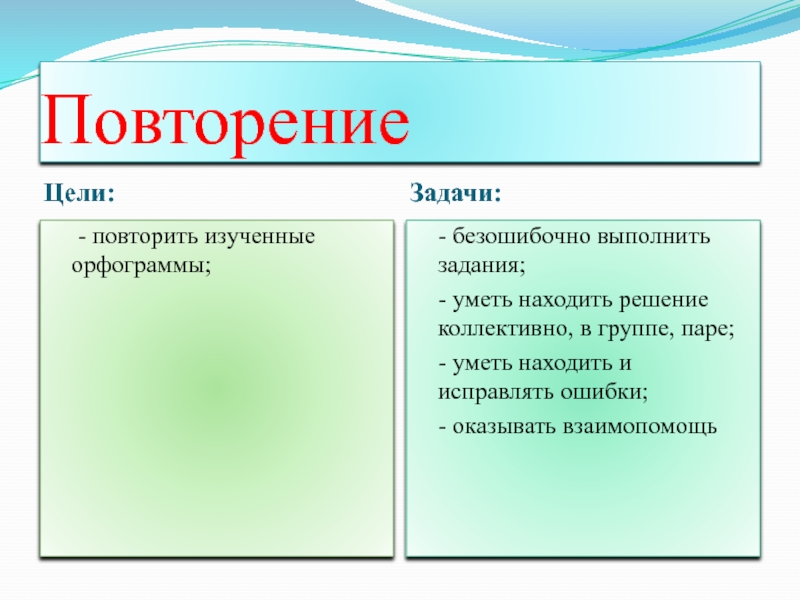 Повторение

Цели:

- повторить изученные орфограммы;

Задачи:

- безошибочно выполнить задания;

- уметь находить решение коллективно, в группе, паре;

- уметь находить и исправлять ошибки;

- оказывать взаимопомощь